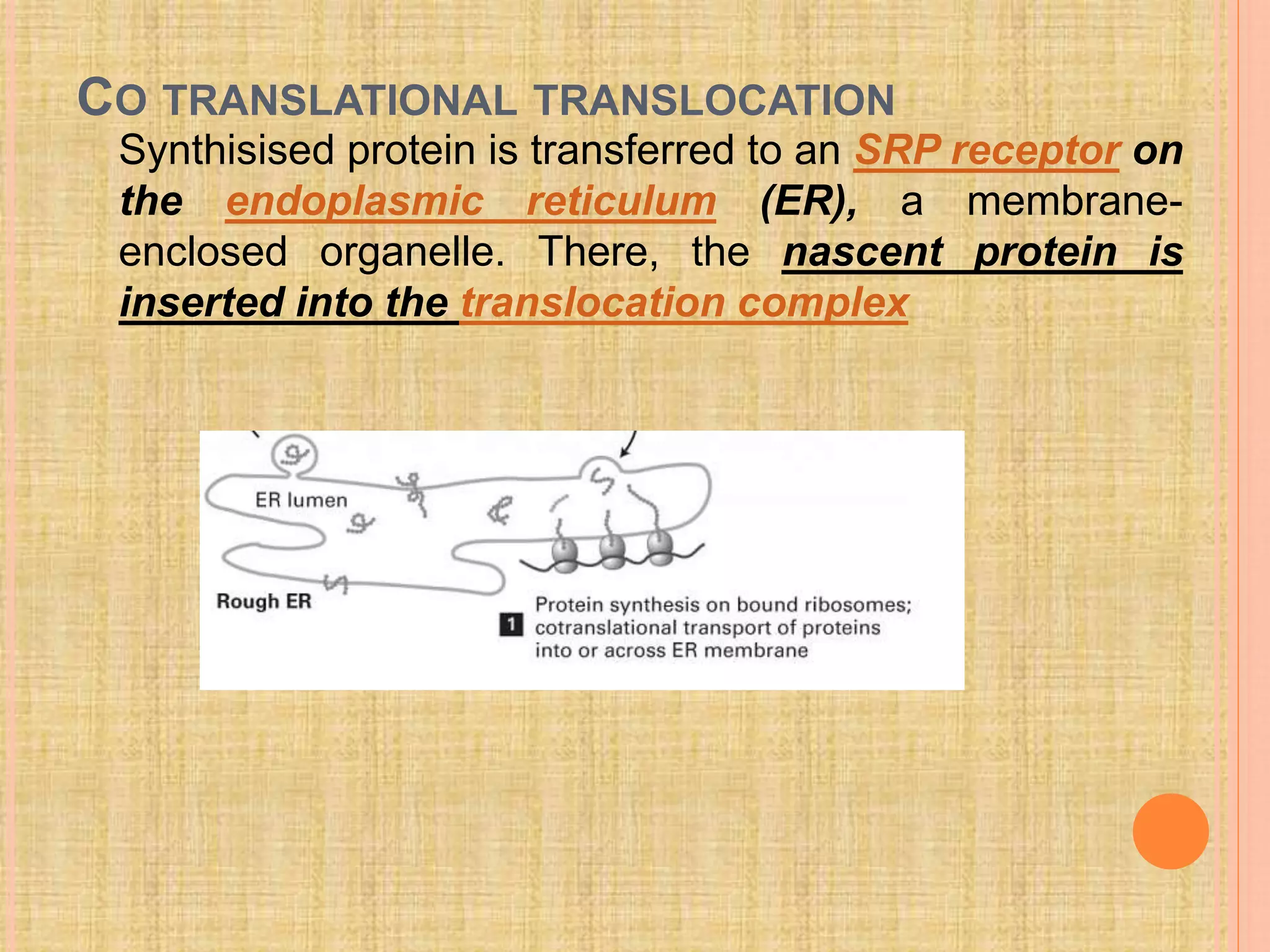 CO TRANSLATIONAL TRANSLOCATION

Synthisised protein is transferred to an SRP receptor on the endoplasmic reticulum (ER), a membrane-enclosed organelle. There, the nascent protein is inserted into the translocation complex

ER lumen

Rough ER

1 Protein synthesis on bound ribosomes; cotranslational transport of proteins into or across ER membrane